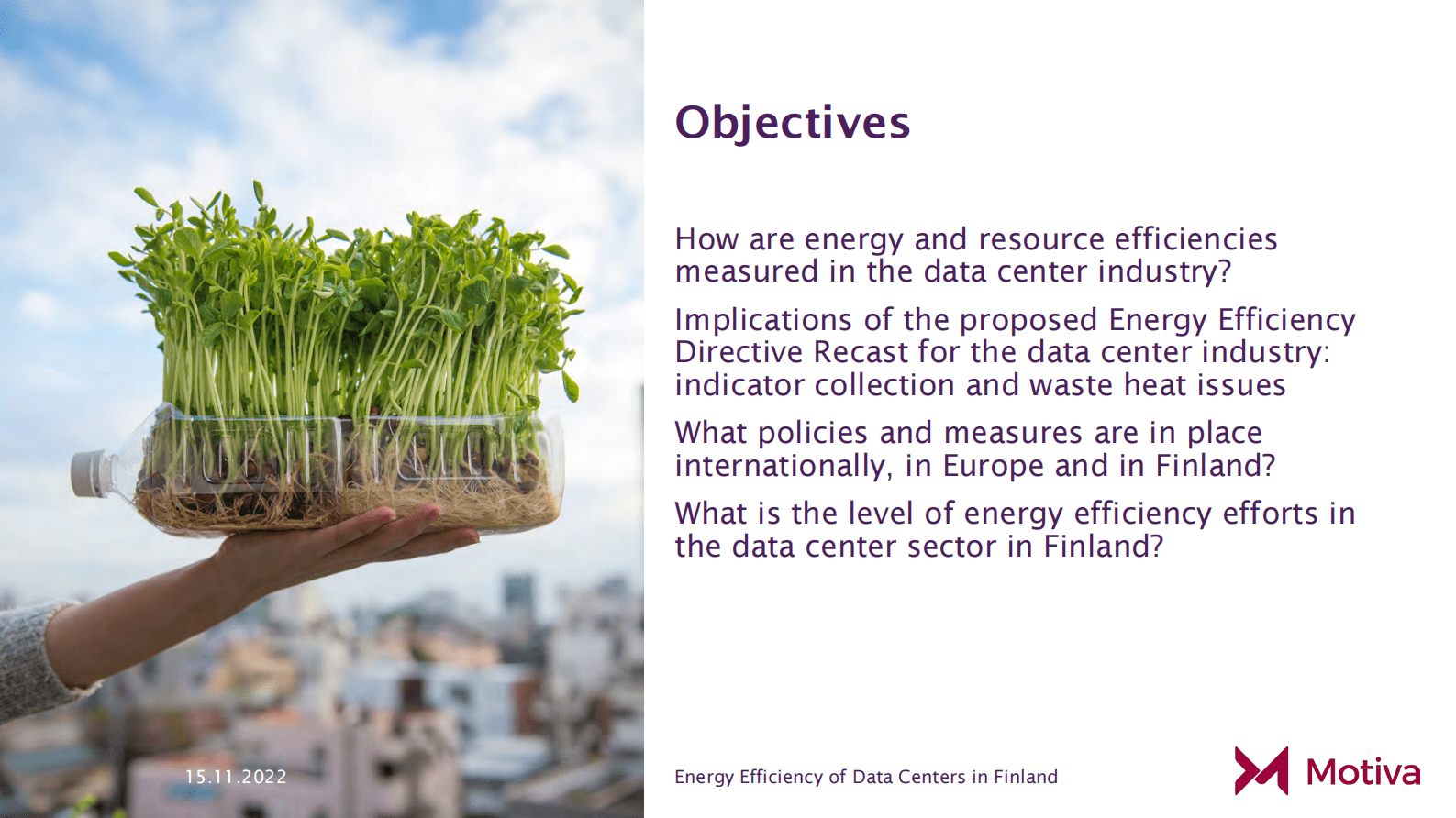 Objectives

How are energy and resource efficiencies measured in the data center industry?

Implications of the proposed Energy Efficiency Directive Recast for the data center industry: indicator collection and waste heat issues

What policies and measures are in place internationally, in Europe and in Finland?

What is the level of energy efficiency efforts in the data center sector in Finland?

15.11.2022

Energy Efficiency of Data Centers in Finland

Motiva